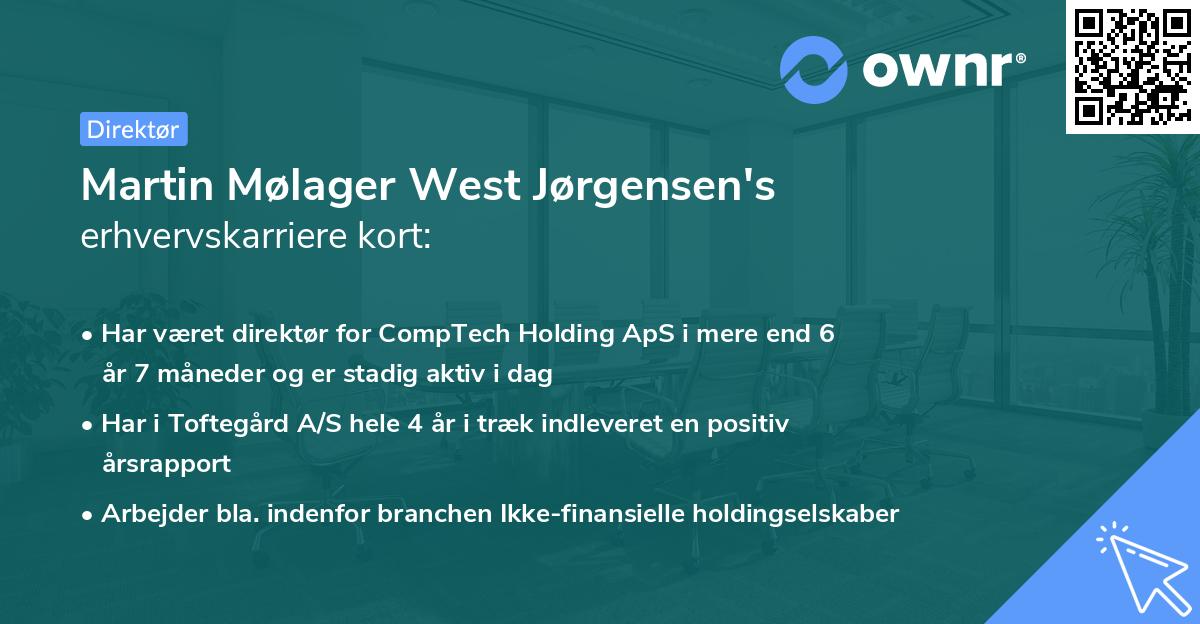 ownr®

Direktør

Martin Mølager West Jørgensen's erhvervskarriere kort:

• Har været direktør for CompTech Holding ApS i mere end 6 år 7 måneder og er stadig aktiv i dag

• Har i Toftegård A/S hele 4 år i træk indleveret en positiv årsrapport

• Arbejder bla. indenfor branchen Ikke-finansielle holdingselskaber